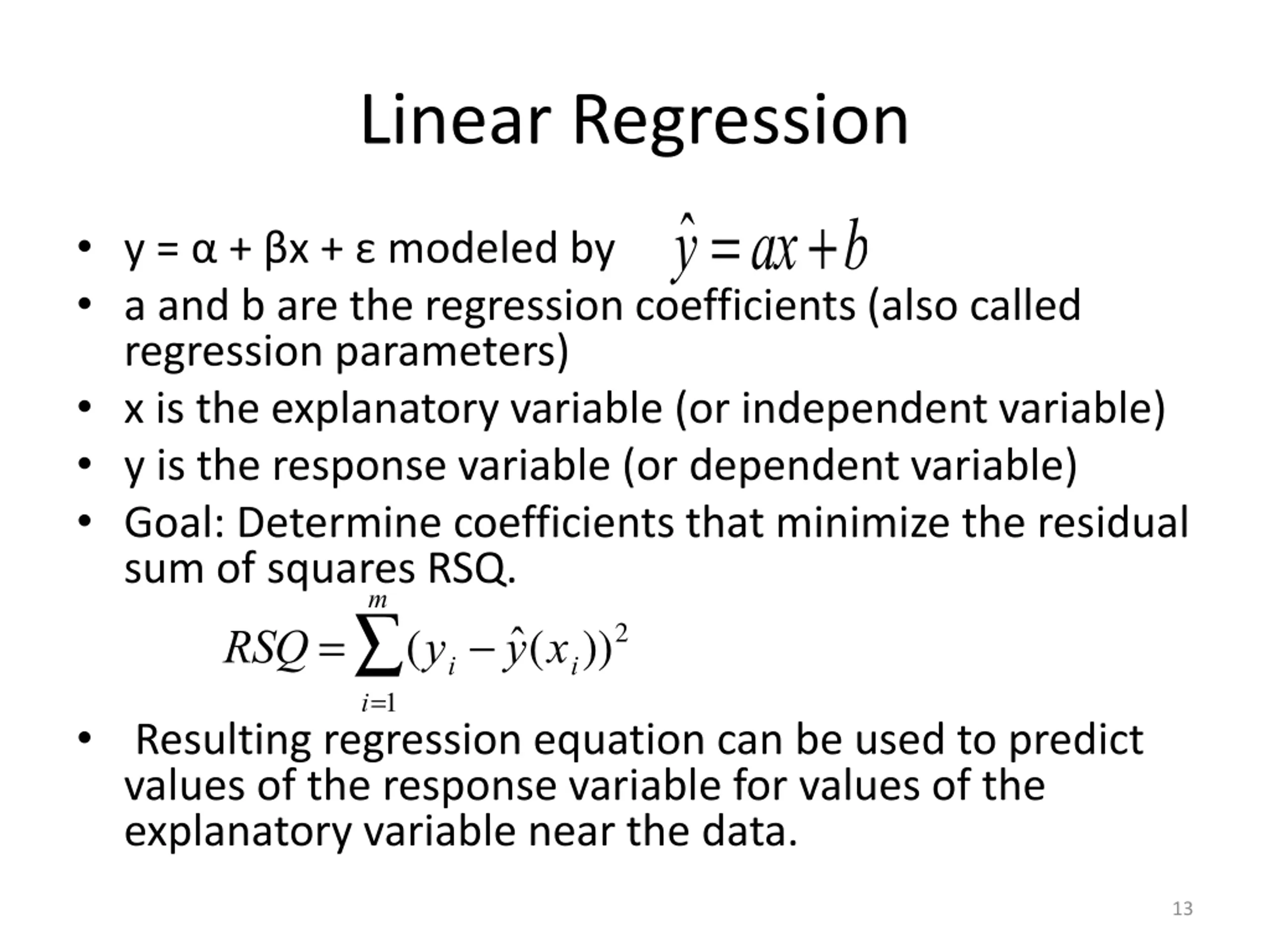 Linear Regression

• y = α + βx + ε modeled by $\hat{y} = ax + b$
• a and b are the regression coefficients (also called regression parameters)
• x is the explanatory variable (or independent variable)
• y is the response variable (or dependent variable)
• Goal: Determine coefficients that minimize the residual sum of squares RSQ.

$RSQ = \sum_{i=1}^{m} (y_i - \hat{y}(x_i))^2$

• Resulting regression equation can be used to predict values of the response variable for values of the explanatory variable near the data.

13